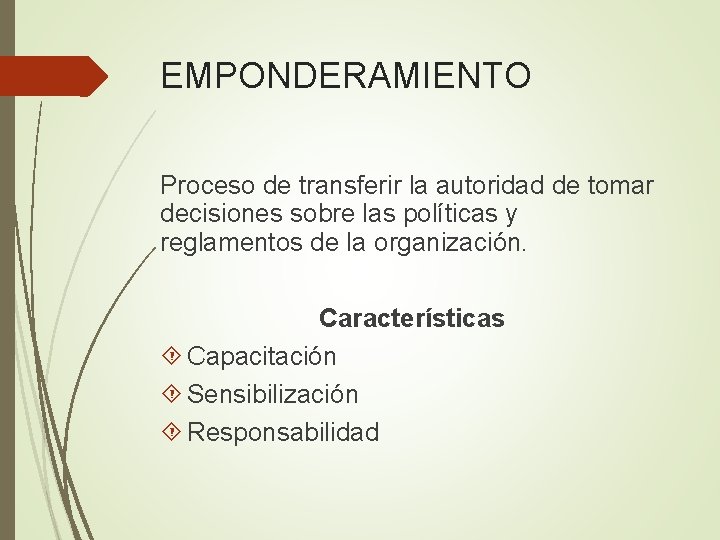 EMPONDERAMIENTO

Proceso de transferir la autoridad de tomar decisiones sobre las políticas y reglamentos de la organización.

Características

Capacitación

Sensibilización

Responsabilidad